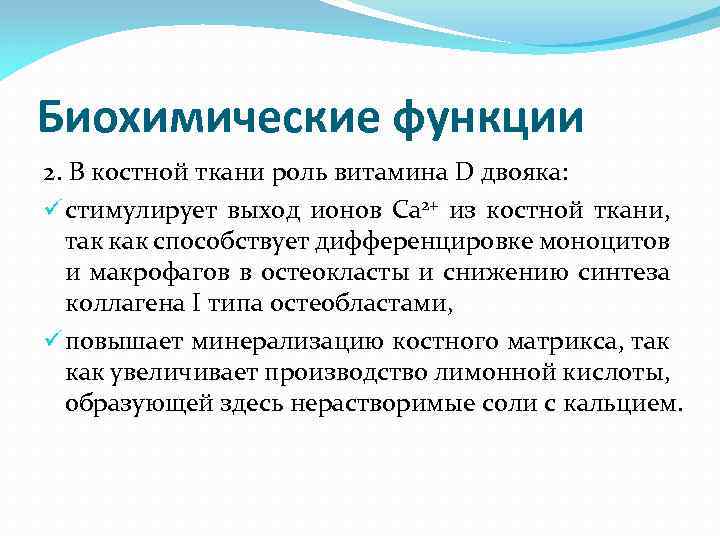 Биохимические функции

2. В костной ткани роль витамина D двояка:

✓ стимулирует выход ионов $Ca^{2+}$ из костной ткани, так как способствует дифференцировке моноцитов и макрофагов в остеокласты и снижению синтеза коллагена I типа остеобластами,

✓ повышает минерализацию костного матрикса, так как увеличивает производство лимонной кислоты, образующей здесь нерастворимые соли с кальцием.